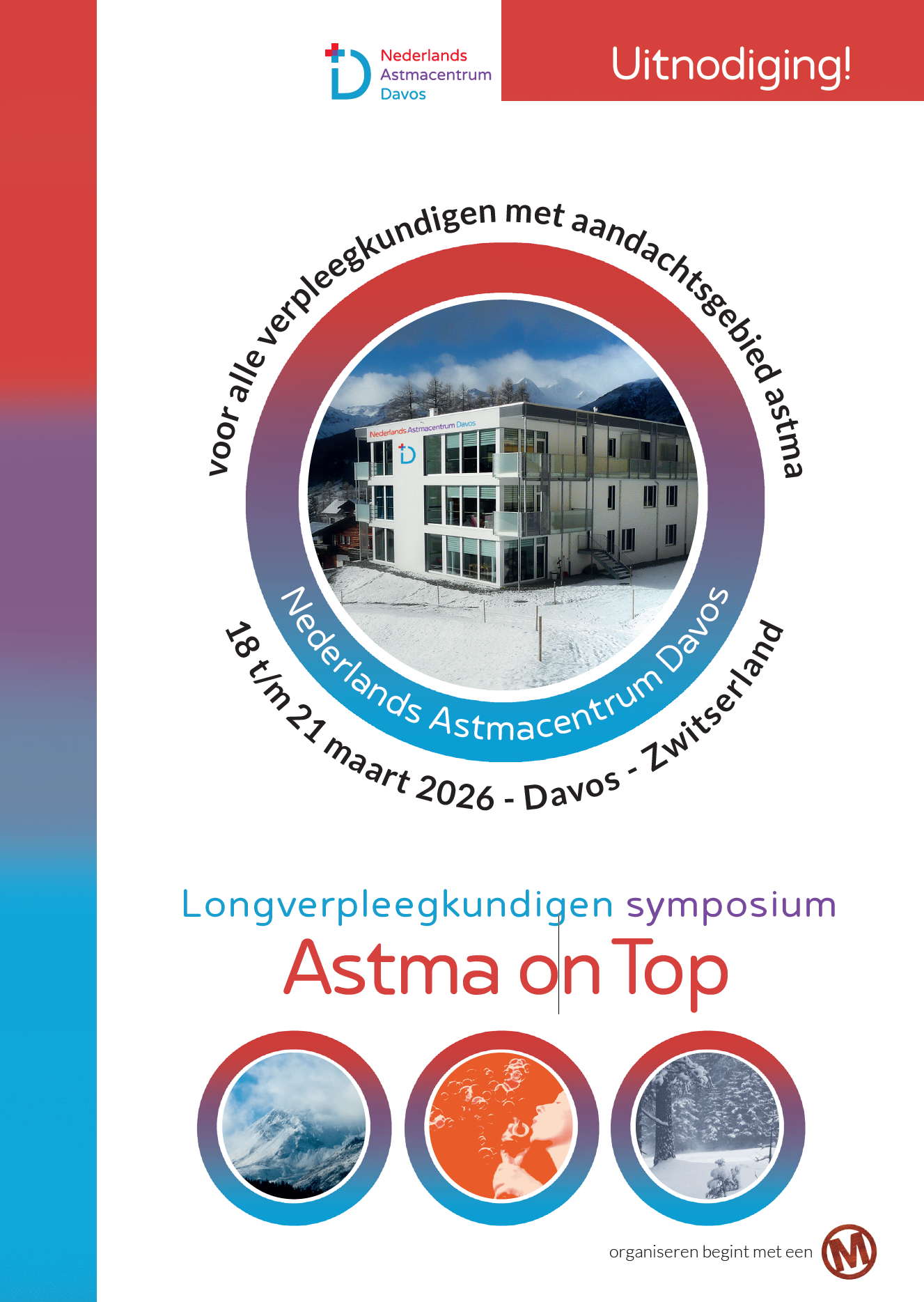 Nederlands Astmacentrum Davos

Uitnodiging!

voor alle verpleegkundigen met aandachtsgebied astma

Nederlands Astmacentrum Davos

Nederlands Astmacentrum Davos

18 t/m 21 maart 2026 - Davos - Zwitserland

Longverpleegkundigen symposium

Astma on Top

organiseren begint met een M